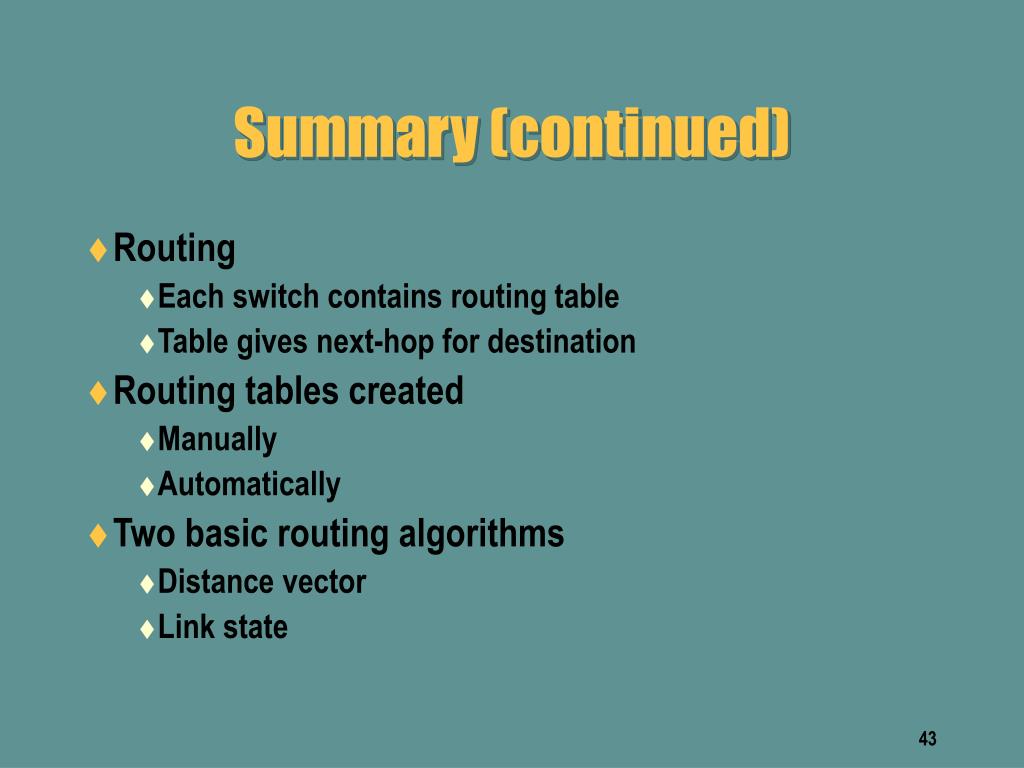 Summary (continued)

♦ Routing
♦ Each switch contains routing table
♦ Table gives next-hop for destination
♦ Routing tables created
♦ Manually
♦ Automatically
♦ Two basic routing algorithms
♦ Distance vector
♦ Link state

43